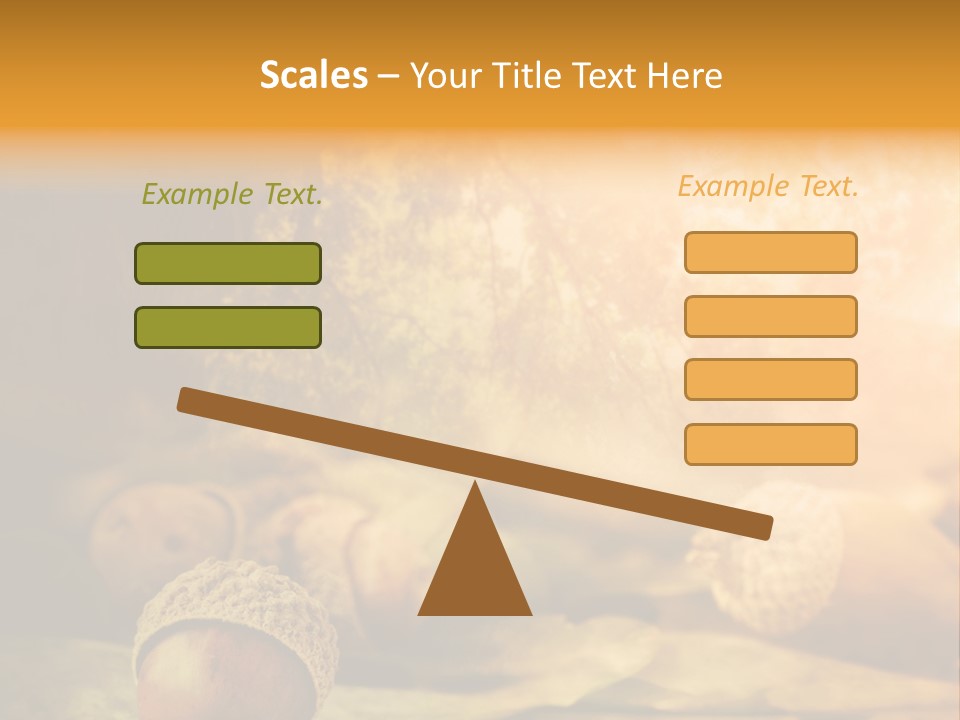 Scales – Your Title Text Here

Example Text.

Example Text.